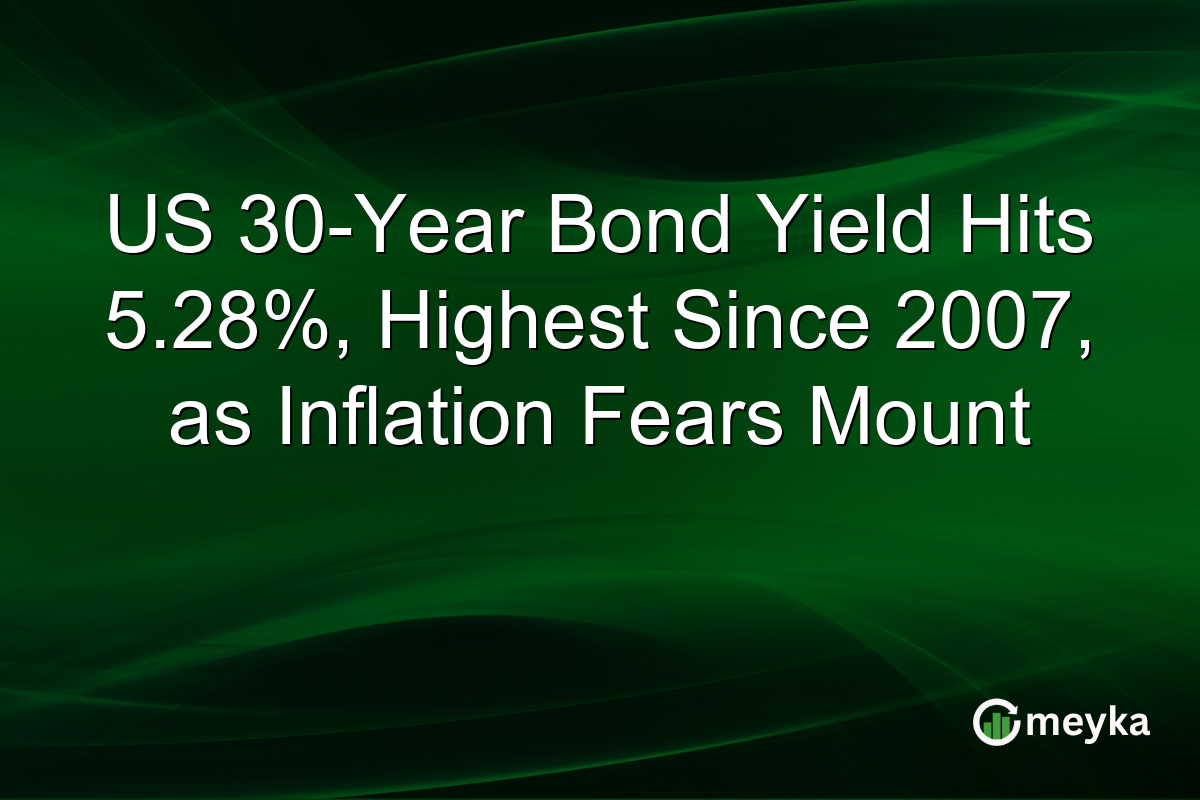 US 30-Year Bond Yield Hits 5.28%, Highest Since 2007, as Inflation Fears Mount

meyka